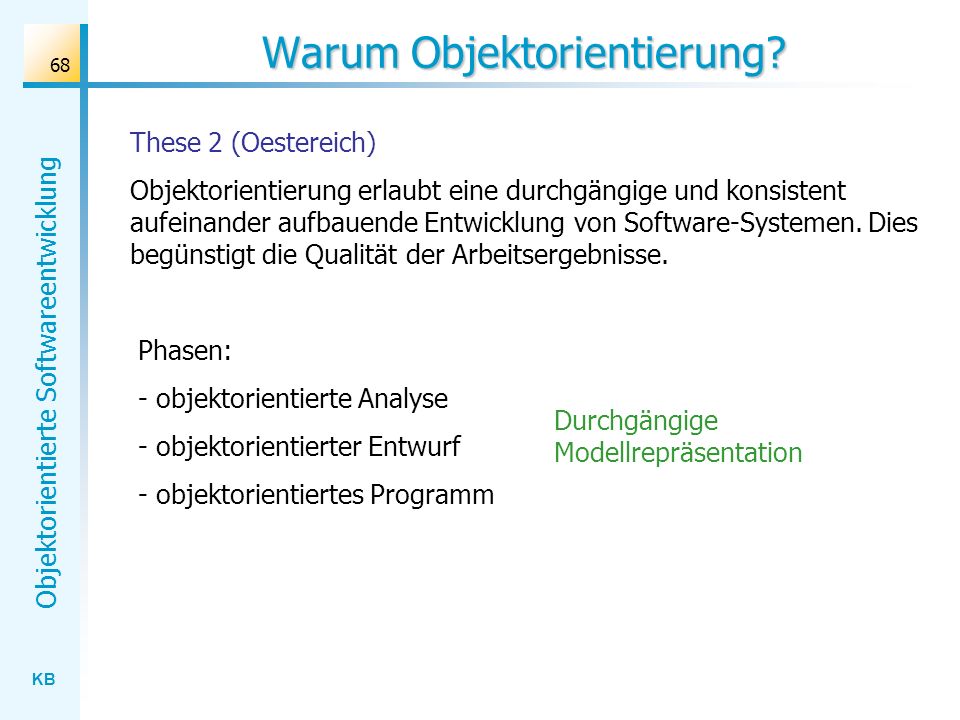 68

Warum Objektorientierung?

Objektorientierte Softwareentwicklung

These 2 (Oestereich)

Objektorientierung erlaubt eine durchgängige und konsistent aufeinander aufbauende Entwicklung von Software-Systemen. Dies begünstigt die Qualität der Arbeitsergebnisse.

Phasen:

- objektorientierte Analyse

- objektorientierter Entwurf

- objektorientiertes Programm

Durchgängige Modellrepräsentation

KB